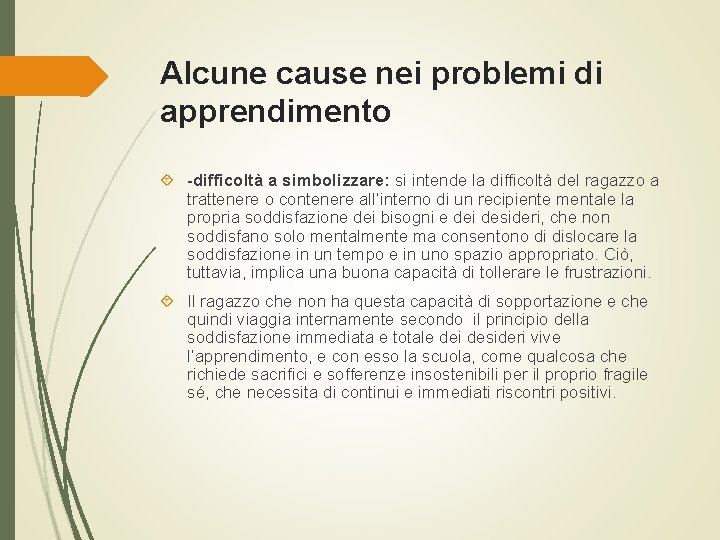 Alcune cause nei problemi di apprendimento

-difficoltà a simbolizzare: si intende la difficoltà del ragazzo a trattenere o contenere all'interno di un recipiente mentale la propria soddisfazione dei bisogni e dei desideri, che non soddisfano solo mentalmente ma consentono di dislocare la soddisfazione in un tempo e in uno spazio appropriato. Ciò, tuttavia, implica una buona capacità di tollerare le frustrazioni.

Il ragazzo che non ha questa capacità di sopportazione e che quindi viaggia internamente secondo il principio della soddisfazione immediata e totale dei desideri vive l'apprendimento, e con esso la scuola, come qualcosa che richiede sacrifici e sofferenze insostenibili per il proprio fragile sé, che necessita di continui e immediati riscontri positivi.